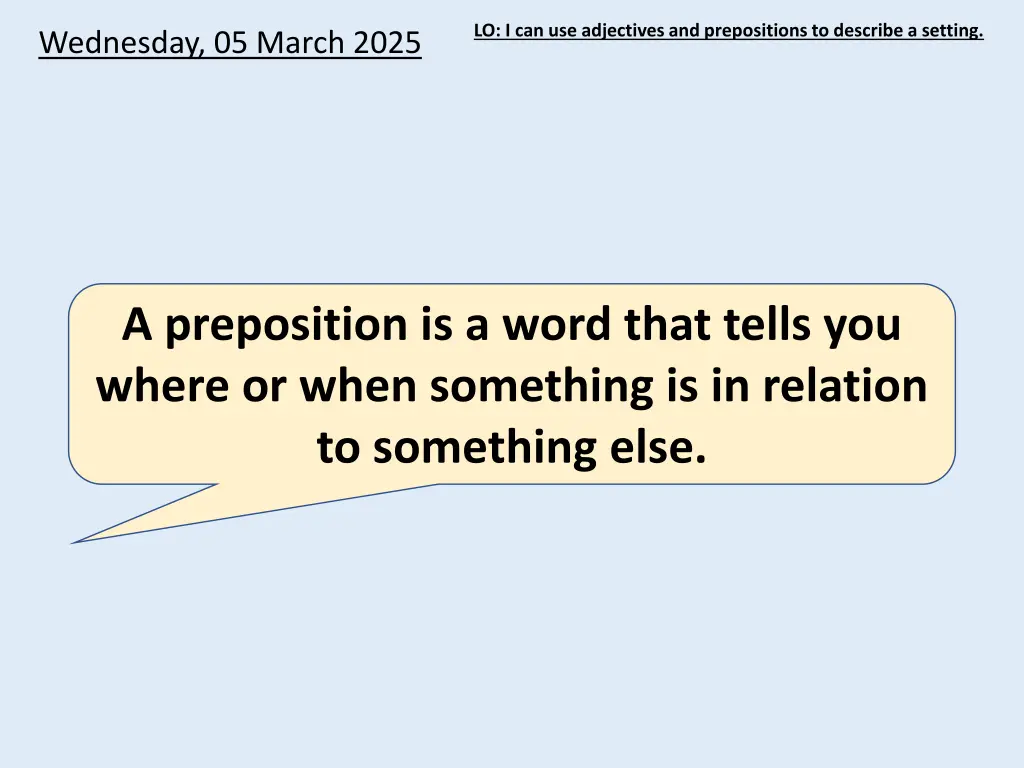 Wednesday, 05 March 2025

LO: I can use adjectives and prepositions to describe a setting.

A preposition is a word that tells you where or when something is in relation to something else.